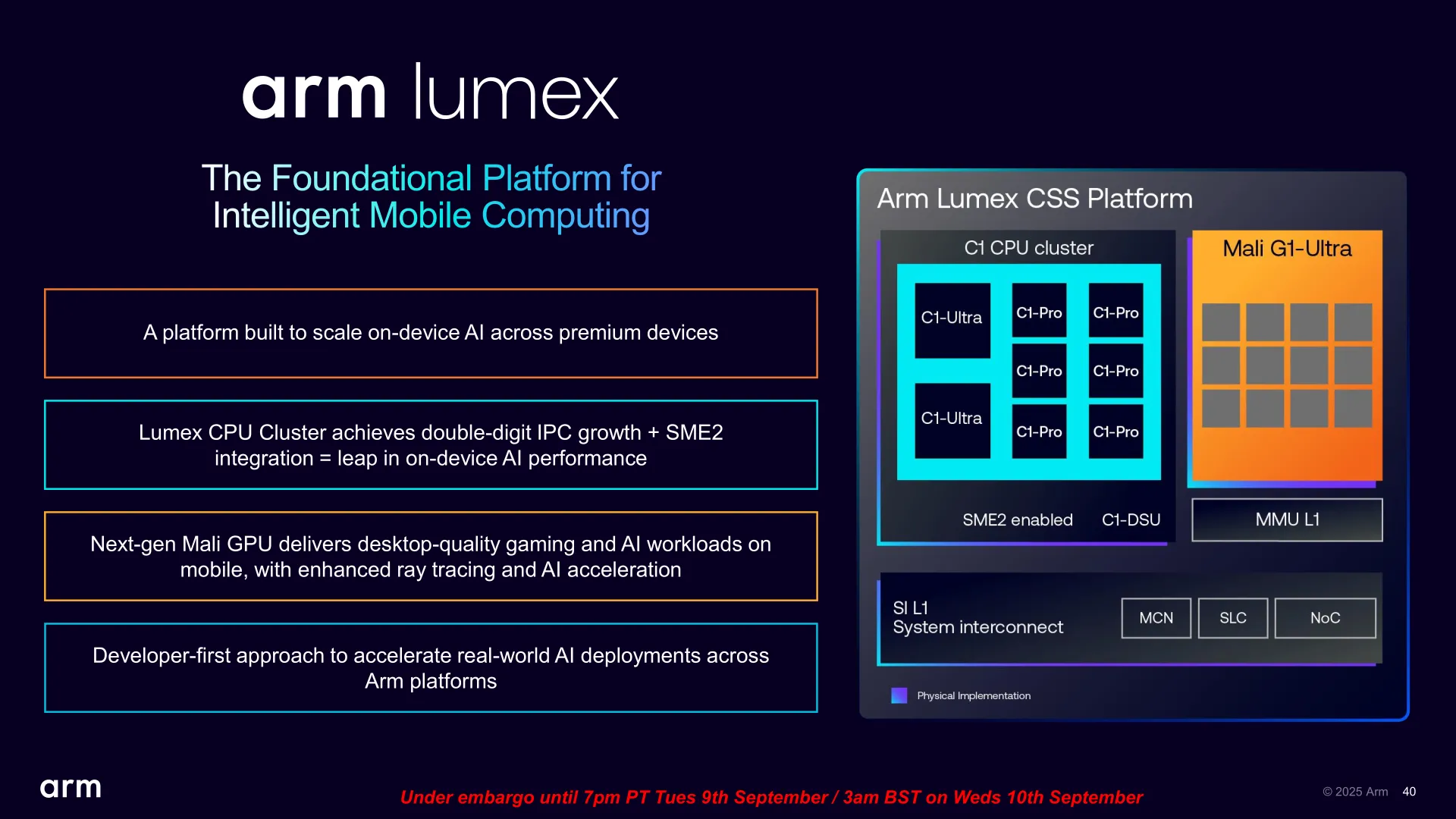 arm lumex

The Foundational Platform for Intelligent Mobile Computing

A platform built to scale on-device AI across premium devices

Lumex CPU Cluster achieves double-digit IPC growth + SME2 integration = leap in on-device AI performance

Next-gen Mali GPU delivers desktop-quality gaming and AI workloads on mobile, with enhanced ray tracing and AI acceleration

Developer-first approach to accelerate real-world AI deployments across Arm platforms

Arm Lumex CSS Platform

C1 CPU cluster

C1-Ultra

C1-Pro

C1-Pro

C1-Pro

C1-Pro

C1-Ultra

C1-Pro

C1-Pro

SME2 enabled

C1-DSU

Mali G1-Ultra

MMU L1

SI L1
System interconnect

MCN

SLC

NoC

Physical Implementation

arm

Under embargo until 7pm PT Tues 9th September / 3am BST on Weds 10th September

© 2025 Arm 40